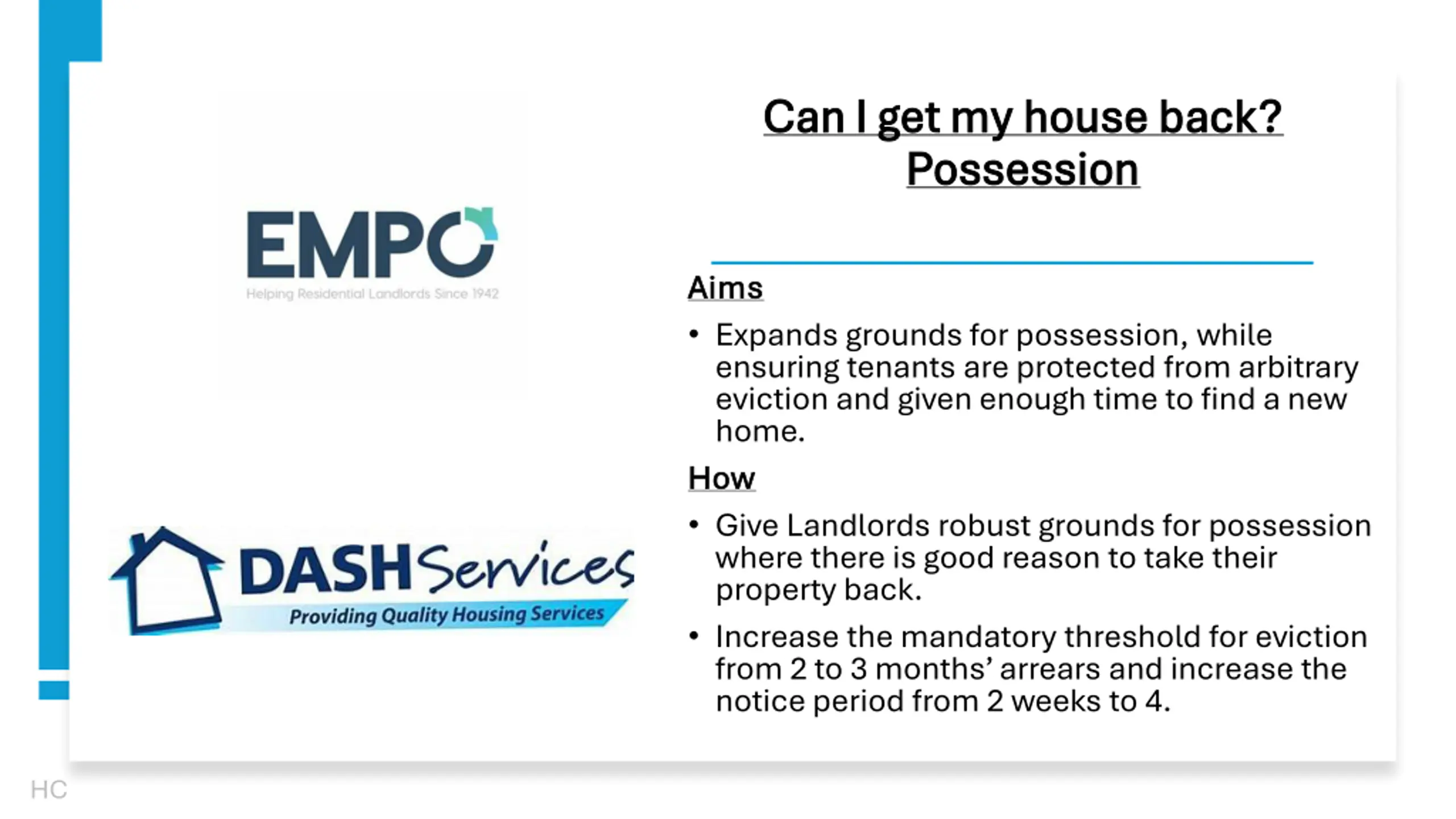 EMPO
Helping Residential Landlords Since 1942

DASH Services
Providing Quality Housing Services

Can I get my house back?
Possession

Aims

• Expands grounds for possession, while ensuring tenants are protected from arbitrary eviction and given enough time to find a new home.

How

• Give Landlords robust grounds for possession where there is good reason to take their property back.

• Increase the mandatory threshold for eviction from 2 to 3 months' arrears and increase the notice period from 2 weeks to 4.

HC